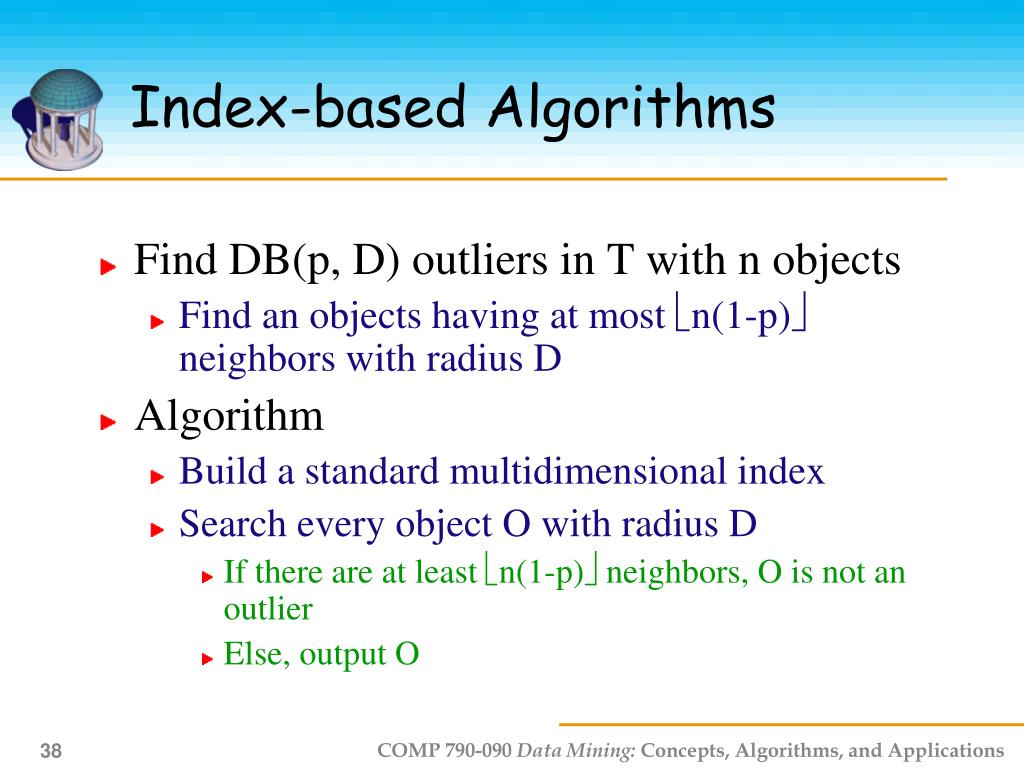 Index-based Algorithms

Find DB(p, D) outliers in T with n objects

Find an objects having at most $\lfloor n(1-p) \rfloor$ neighbors with radius D

Algorithm

Build a standard multidimensional index

Search every object O with radius D

If there are at least $\lfloor n(1-p) \rfloor$ neighbors, O is not an outlier

Else, output O

38

COMP 790-090 Data Mining: Concepts, Algorithms, and Applications